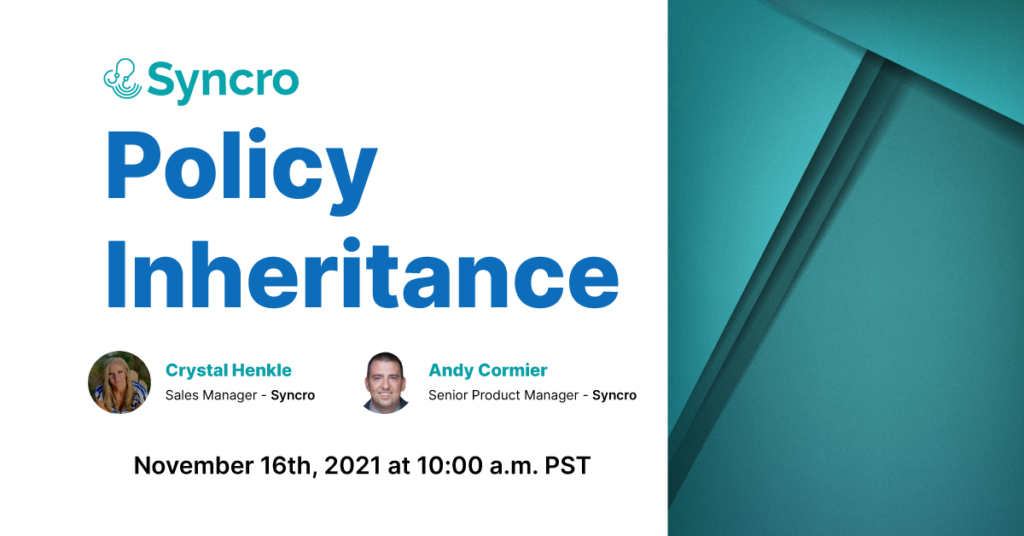 Syncro

Policy Inheritance

Crystal Henkle
Sales Manager - Syncro

Andy Cormier
Senior Product Manager - Syncro

November 16th, 2021 at 10:00 a.m. PST